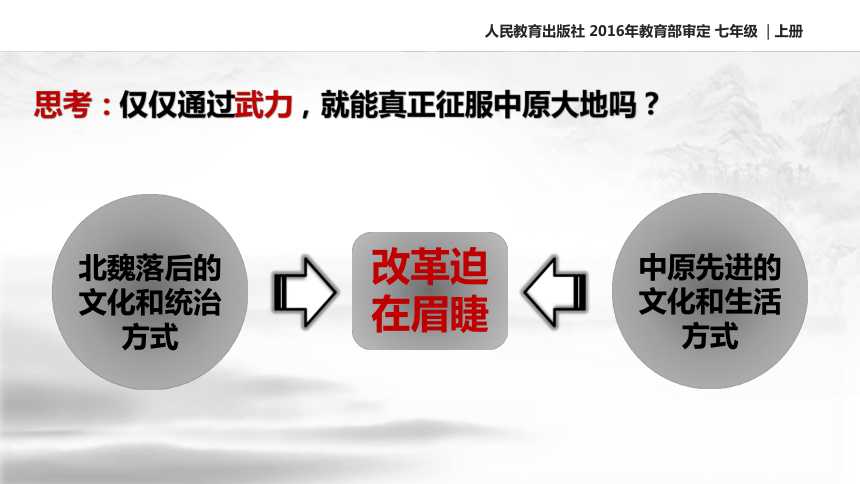 人民教育出版社 2016年教育部审定 七年级 ｜上册

思考：仅仅通过武力，就能真正征服中原大地吗？

北魏落后的文化和统治方式

改革迫在眉睫

中原先进的文化和生活方式